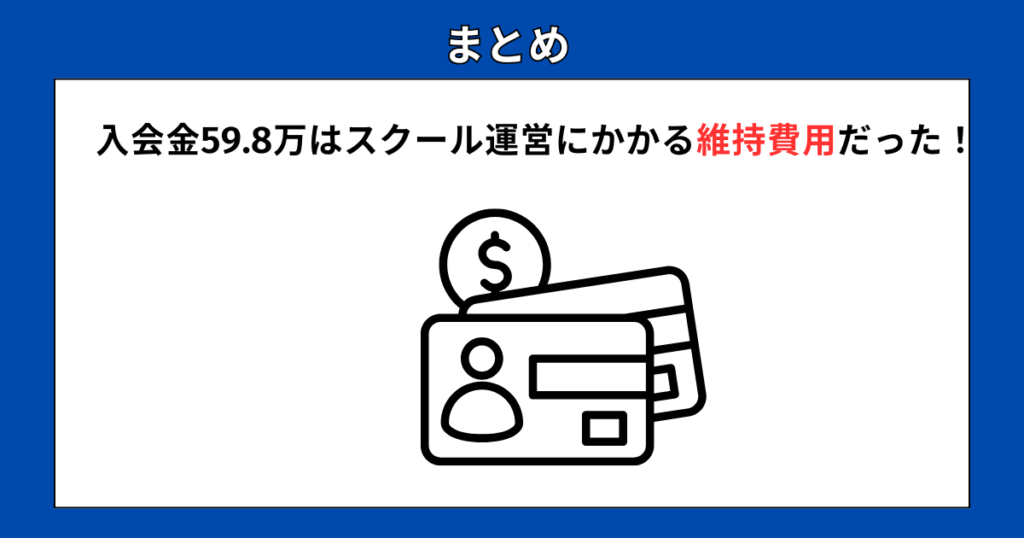 まとめ

入会金59.8万はスクール運営にかかる維持費用だった！

$